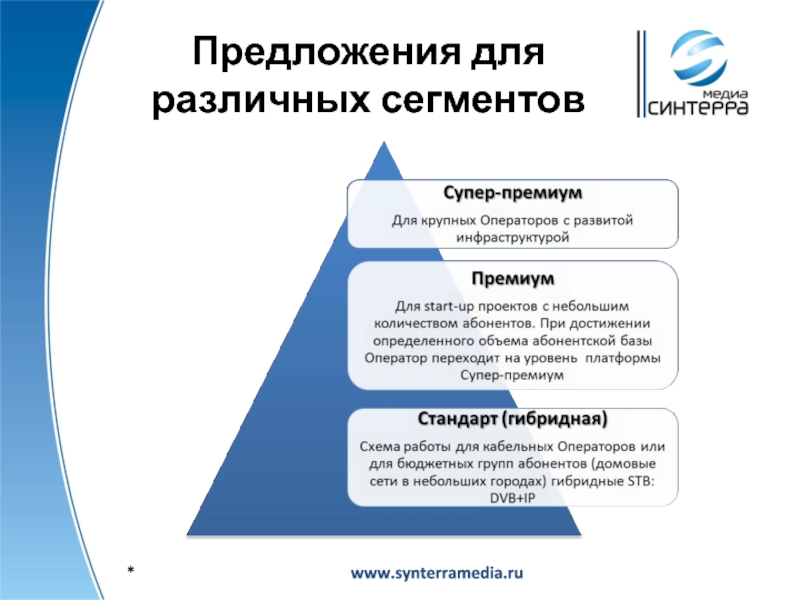 Предложения для различных сегментов

медиа
СИНТЕРРА

Супер-премиум

Для крупных Операторов с развитой инфраструктурой

Премиум

Для start-up проектов с небольшим количеством абонентов. При достижении определенного объема абонентской базы Оператор переходит на уровень платформы Супер-премиум

Стандарт (гибридная)

Схема работы для кабельных Операторов или для бюджетных групп абонентов (домовые сети в небольших городах) гибридные STB: DVB+IP

*

www.synterramedia.ru